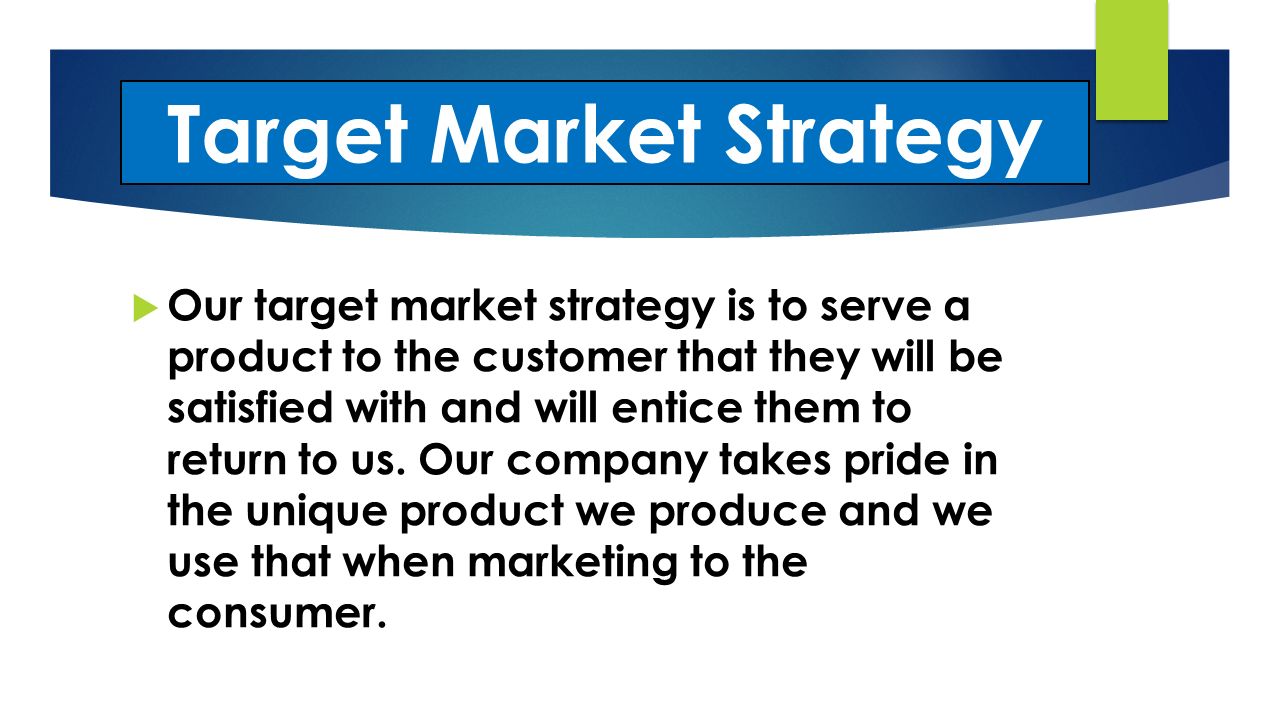 Target Market Strategy

Our target market strategy is to serve a product to the customer that they will be satisfied with and will entice them to return to us. Our company takes pride in the unique product we produce and we use that when marketing to the consumer.